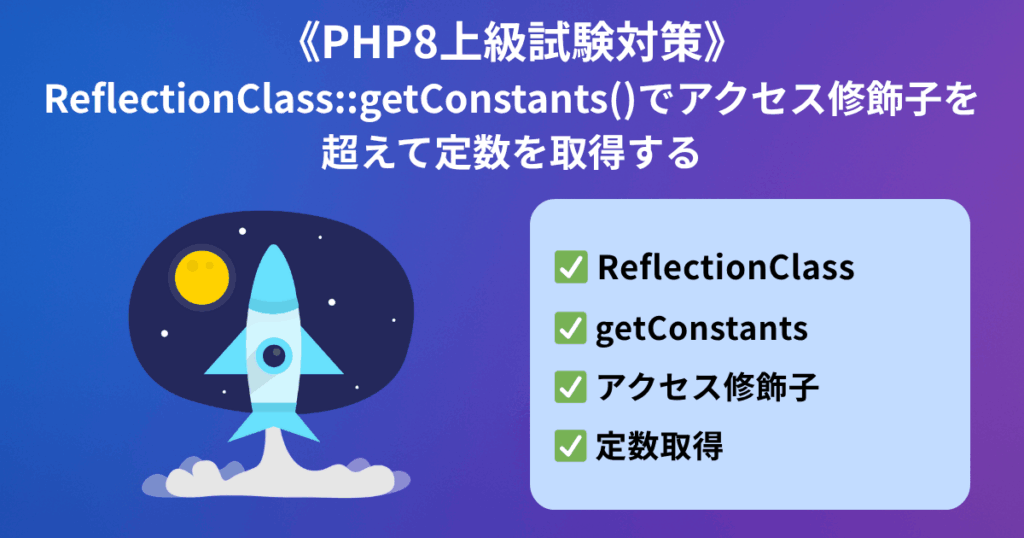 《PHP8上級試験対策》
ReflectionClass::getConstants()でアクセス修飾子を超えて定数を取得する

✅ ReflectionClass
✅ getConstants
✅ アクセス修飾子
✅ 定数取得